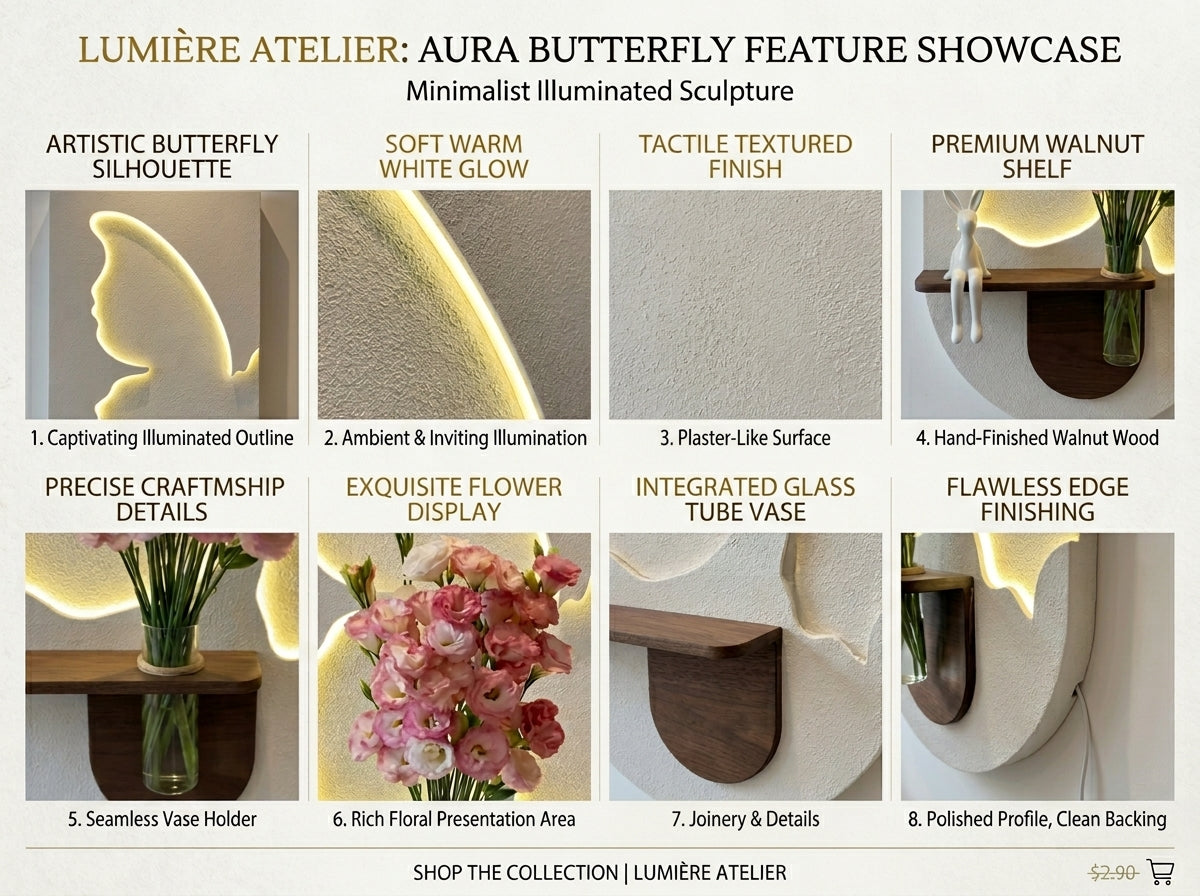 LUMIÈRE ATELIER: AURA BUTTERFLY FEATURE SHOWCASE
Minimalist Illuminated Sculpture

ARTISTIC BUTTERFLY SILHOUETTE
1. Captivating Illuminated Outline

SOFT WARM WHITE GLOW
2. Ambient & Inviting Illumination

TACTILE TEXTURED FINISH
3. Plaster-Like Surface

PREMIUM WALNUT SHELF
4. Hand-Finished Walnut Wood

PRECISE CRAFTMSHIP DETAILS
5. Seamless Vase Holder

EXQUISITE FLOWER DISPLAY
6. Rich Floral Presentation Area

INTEGRATED GLASS TUBE VASE
7. Joinery & Details

FLAWLESS EDGE FINISHING
8. Polished Profile, Clean Backing

SHOP THE COLLECTION | LUMIÈRE ATELIER

$2.90